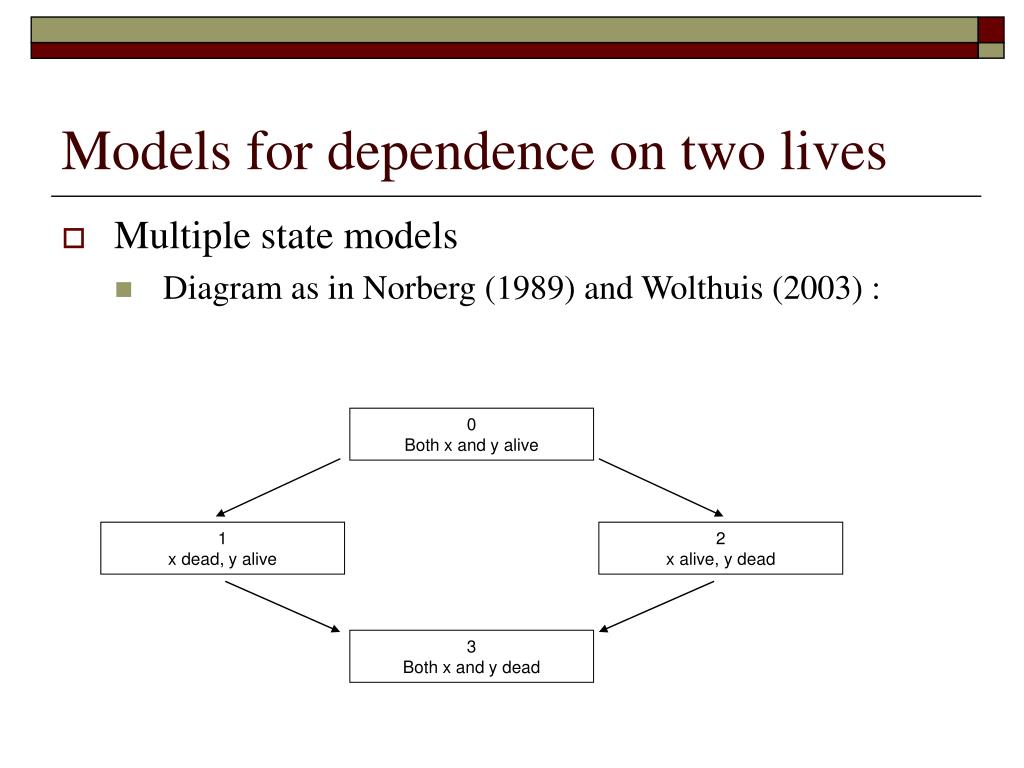 Models for dependence on two lives

Multiple state models

Diagram as in Norberg (1989) and Wolthuis (2003) :

0
Both x and y alive

1
x dead, y alive

2
x alive, y dead

3
Both x and y dead